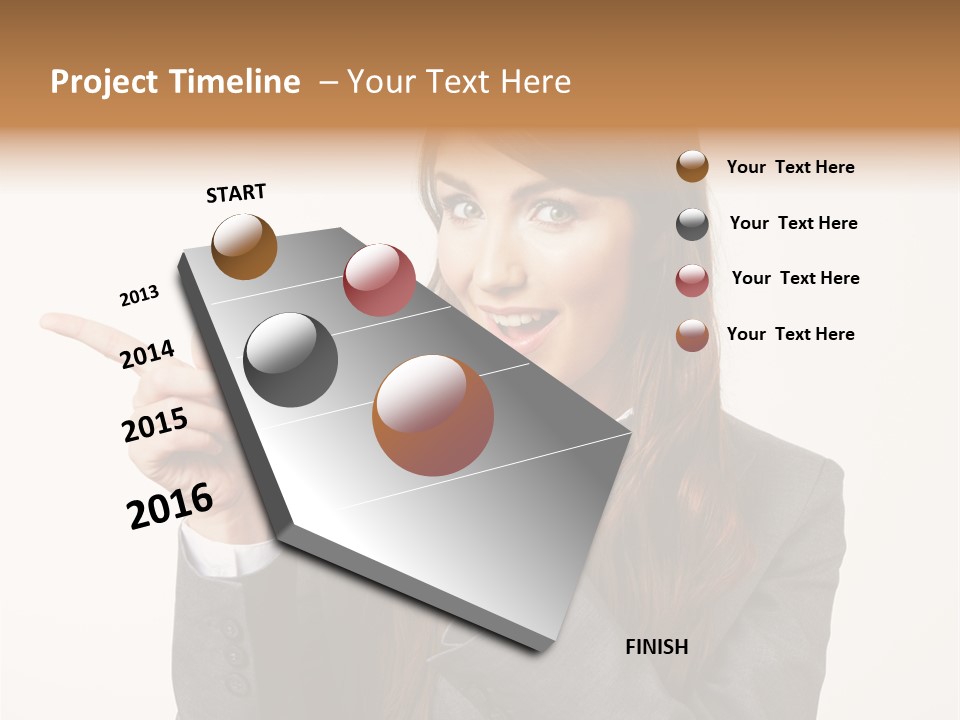 Project Timeline – Your Text Here

START

2013

2014

2015

2016

FINISH

Your Text Here

Your Text Here

Your Text Here

Your Text Here